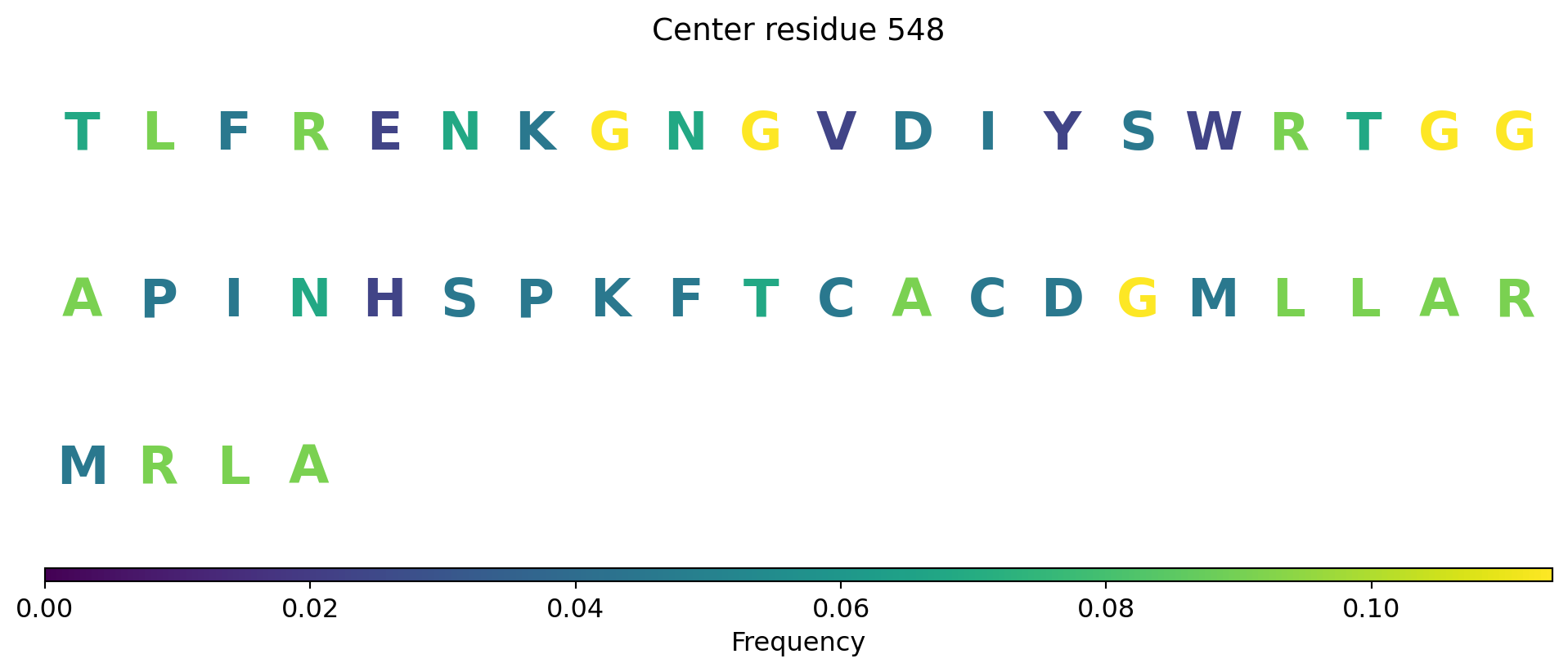 Center residue 548

T L F R E N K G N G V D I Y S W R T G G

A P I N H S P K F T C A C D G M L L A R

M R L A

0.00 0.02 0.04 0.06 0.08 0.10

Frequency